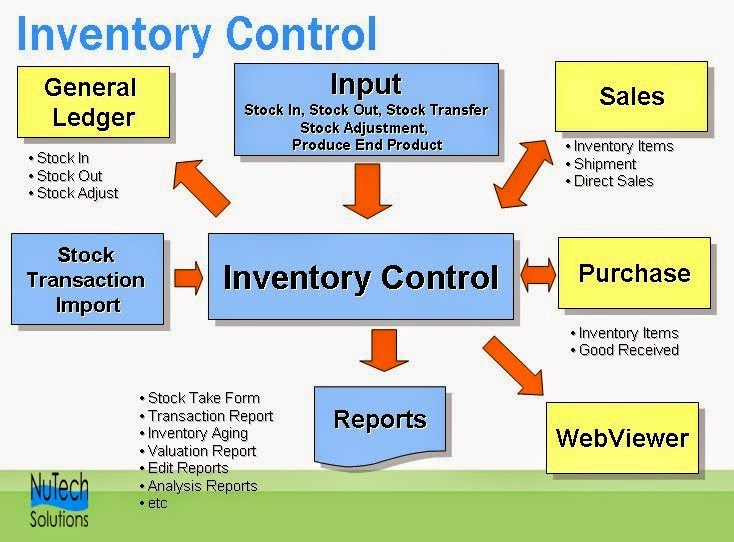 Inventory Control

General Ledger

• Stock In
• Stock Out
• Stock Adjust

Input
Stock In, Stock Out, Stock Transfer
Stock Adjustment,
Produce End Product

Sales

• Inventory Items
• Shipment
• Direct Sales

Stock Transaction Import

Inventory Control

Purchase

• Inventory Items
• Good Received

• Stock Take Form
• Transaction Report
• Inventory Aging
• Valuation Report
• Edit Reports
• Analysis Reports
• etc

Reports

WebViewer

NuTech Solutions